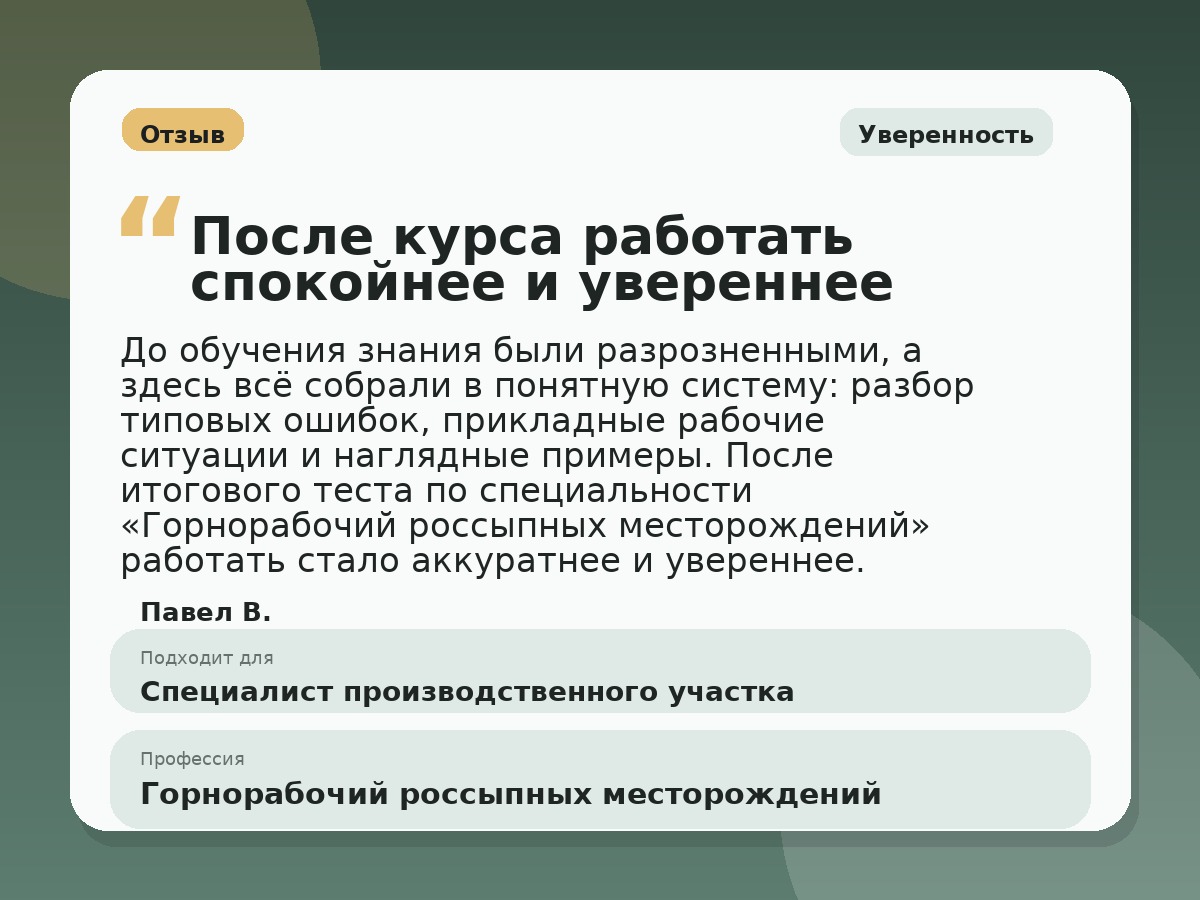 Отзыв

Уверенность

“ После курса работать спокойнее и увереннее

До обучения знания были разрозненными, а здесь всё собрали в понятную систему: разбор типовых ошибок, прикладные рабочие ситуации и наглядные примеры. После итогового теста по специальности «Горнорабочий россыпных месторождений» работать стало аккуратнее и увереннее.

Павел В.

Подходит для

Специалист производственного участка

Профессия

Горнорабочий россыпных месторождений